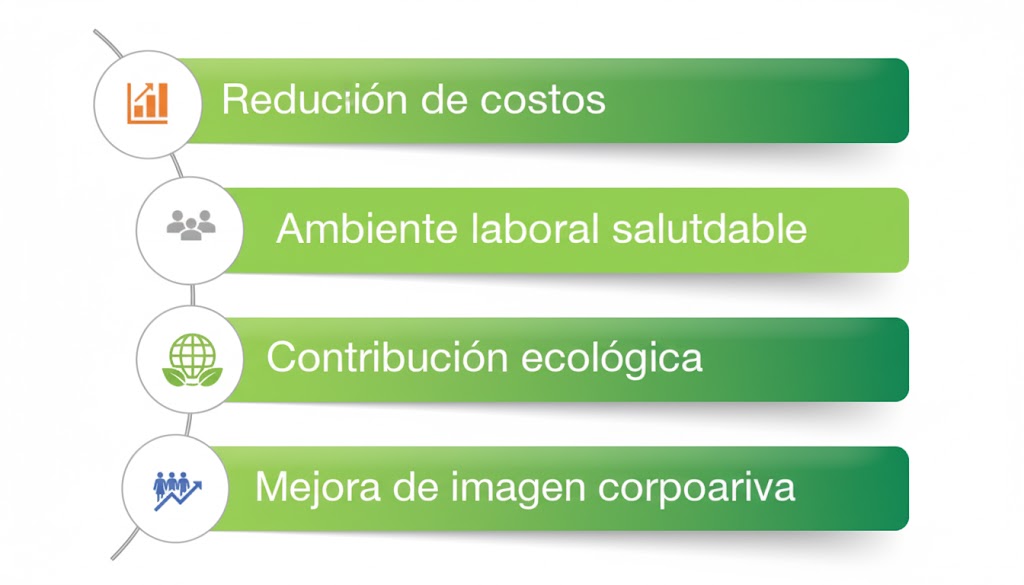 Reduciión de costos

Ambiente laboral salutdable

Contribución ecológica

Mejora de imagen corpoariva